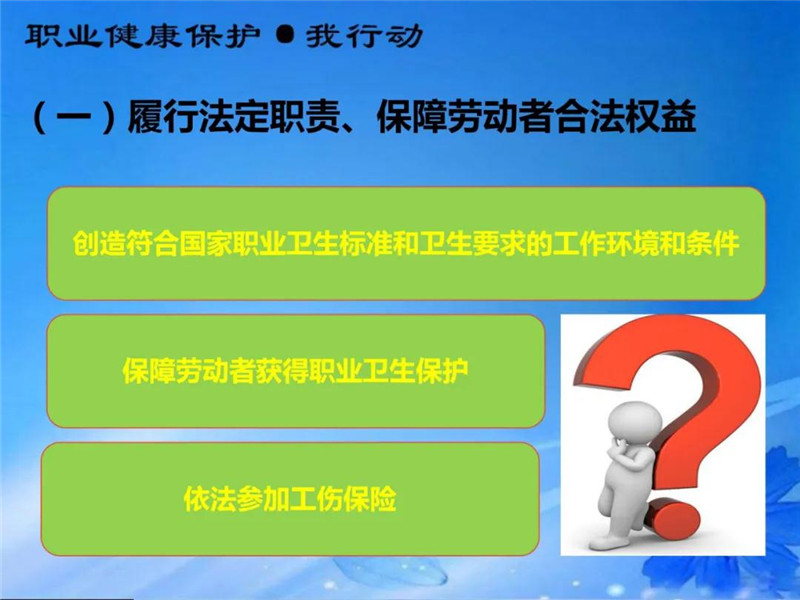 职业健康保护 ● 我行动

（一）履行法定职责、保障劳动者合法权益

创造符合国家职业卫生标准和卫生要求的工作环境和条件

保障劳动者获得职业卫生保护

依法参加工伤保险